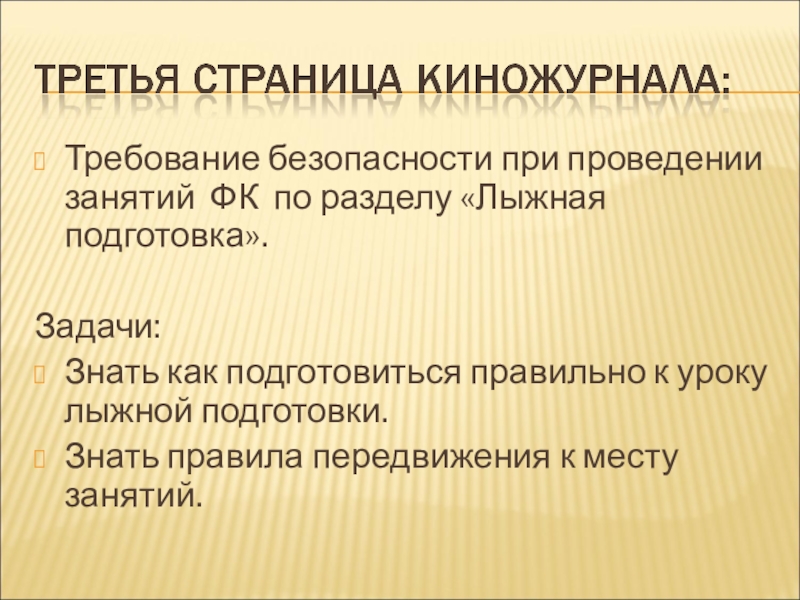 ТРЕТЬЯ СТРАНИЦА КИНОЖУРНАЛА:

Требование безопасности при проведении занятий ФК по разделу «Лыжная подготовка».

Задачи:
Знать как подготовиться правильно к уроку лыжной подготовки.
Знать правила передвижения к месту занятий.